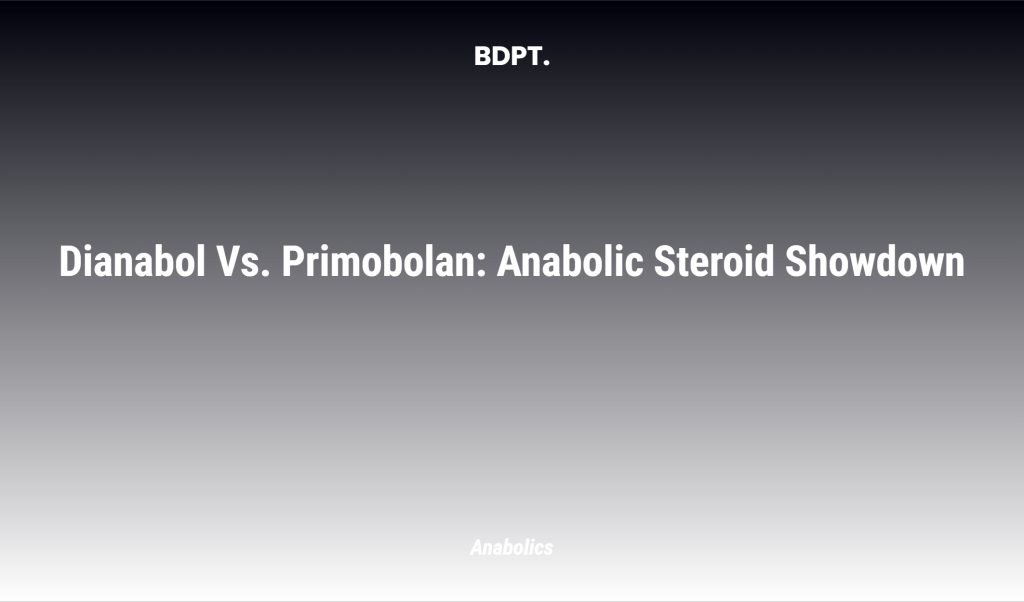 BDPT.

Dianabol Vs. Primobolan: Anabolic Steroid Showdown

Anabolics